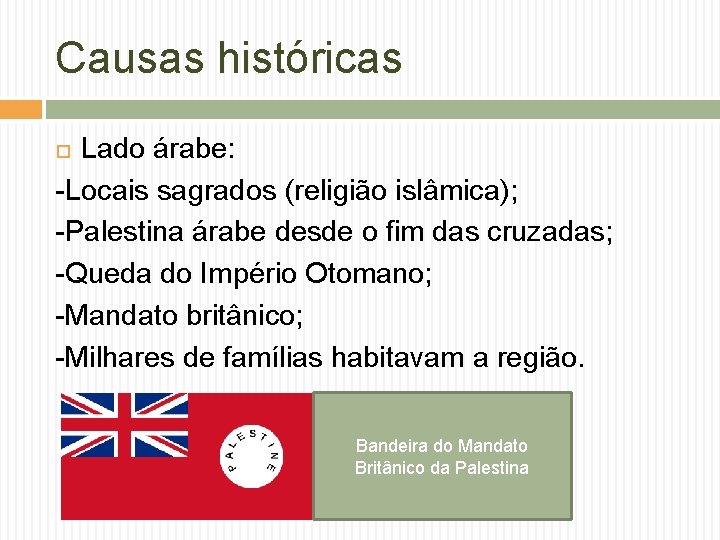 Causas históricas

Lado árabe:
-Locais sagrados (religião islâmica);
-Palestina árabe desde o fim das cruzadas;
-Queda do Império Otomano;
-Mandato britânico;
-Milhares de famílias habitavam a região.

PALESTINE

Bandeira do Mandato Britânico da Palestina